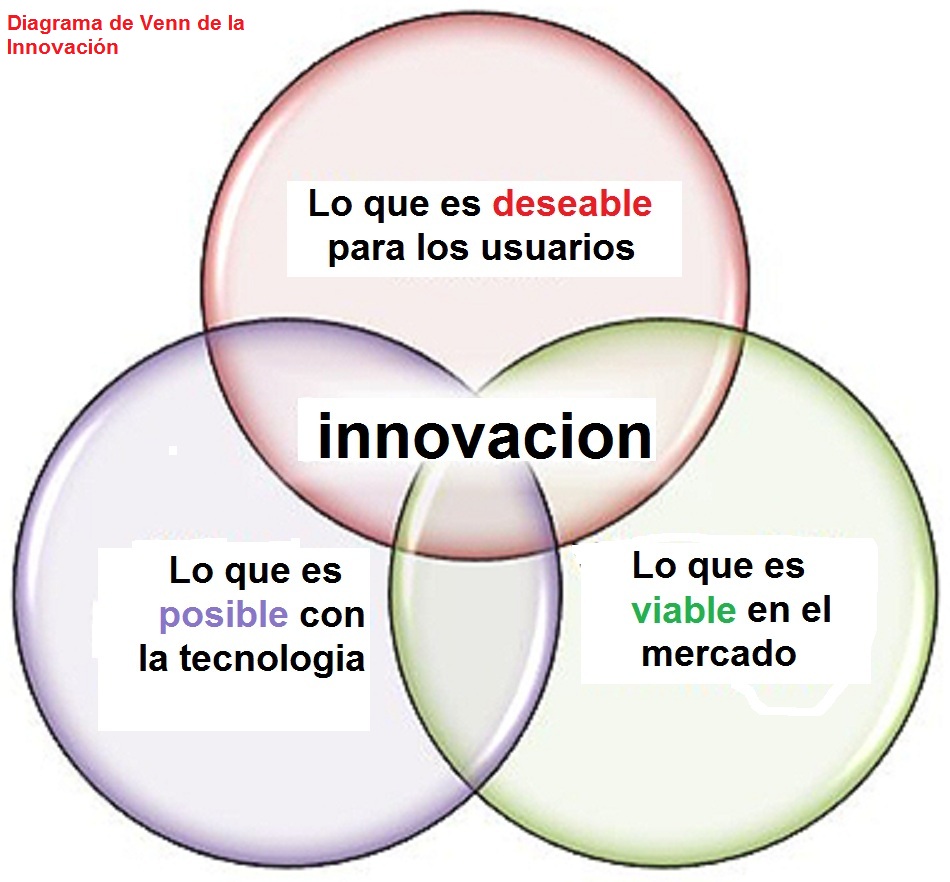 Diagrama de Venn de la Innovación

Lo que es deseable para los usuarios

innovacion

Lo que es posible con la tecnologia

Lo que es viable en el mercado